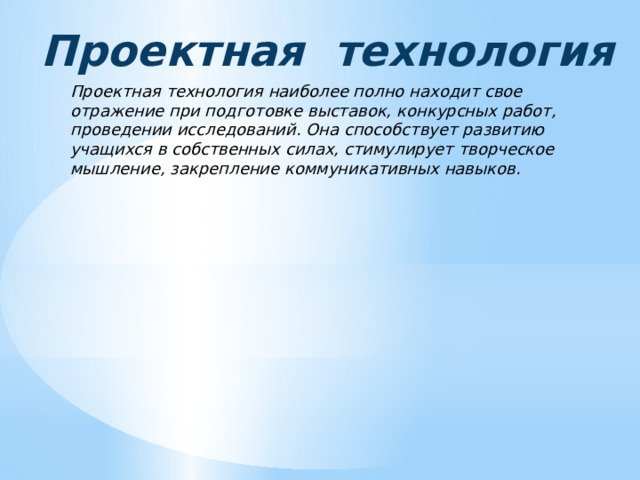 Проектная технология

Проектная технология наиболее полно находит свое отражение при подготовке выставок, конкурсных работ, проведении исследований. Она способствует развитию учащихся в собственных силах, стимулирует творческое мышление, закрепление коммуникативных навыков.